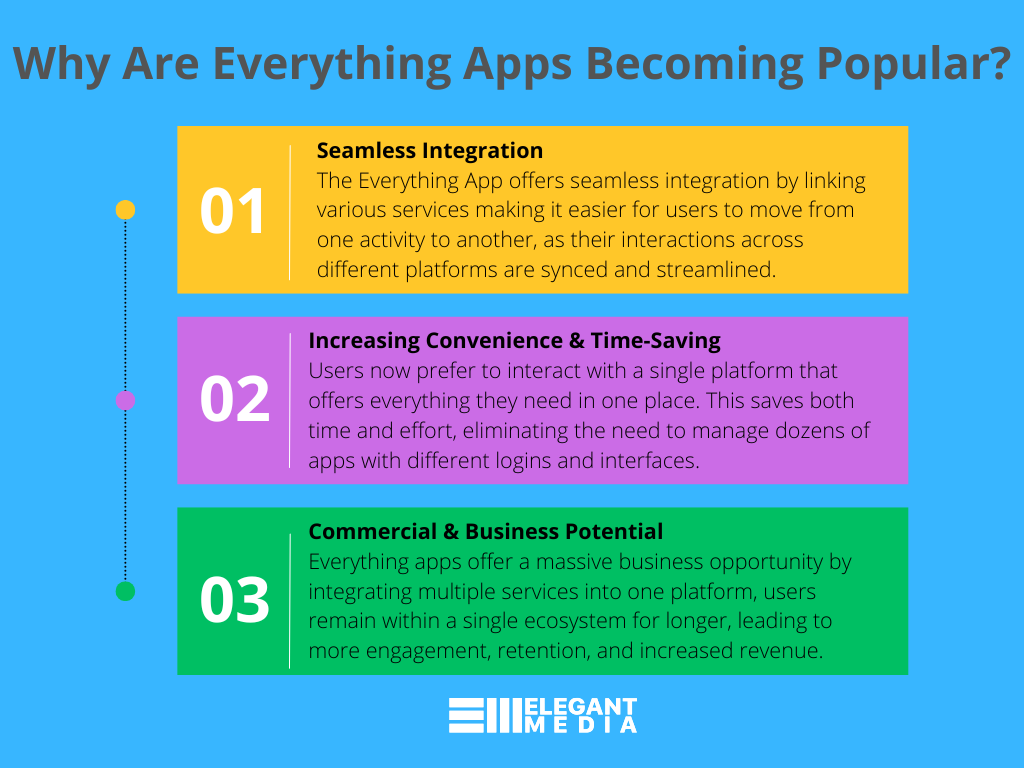 Why Are Everything Apps Becoming Popular?

01

Seamless Integration
The Everything App offers seamless integration by linking various services making it easier for users to move from one activity to another, as their interactions across different platforms are synced and streamlined.

02

Increasing Convenience & Time-Saving
Users now prefer to interact with a single platform that offers everything they need in one place. This saves both time and effort, eliminating the need to manage dozens of apps with different logins and interfaces.

03

Commercial & Business Potential
Everything apps offer a massive business opportunity by integrating multiple services into one platform, users remain within a single ecosystem for longer, leading to more engagement, retention, and increased revenue.

ELEGANT MEDIA